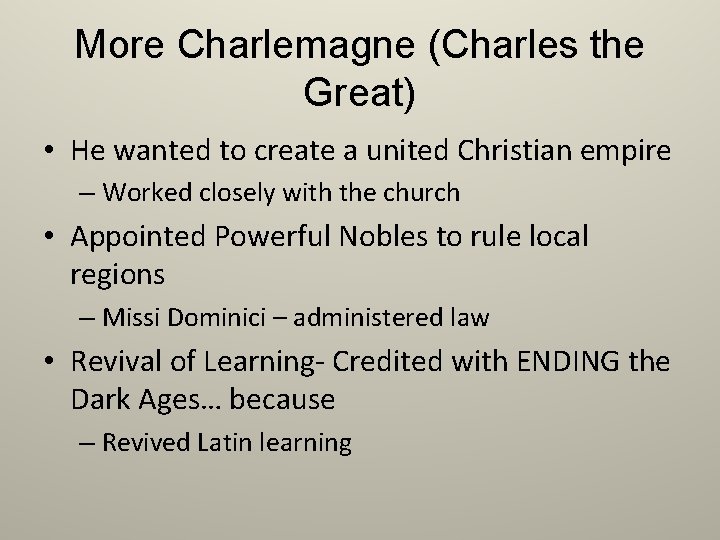 More Charlemagne (Charles the Great)

• He wanted to create a united Christian empire
– Worked closely with the church

• Appointed Powerful Nobles to rule local regions
– Missi Dominici – administered law

• Revival of Learning- Credited with ENDING the Dark Ages… because
– Revived Latin learning